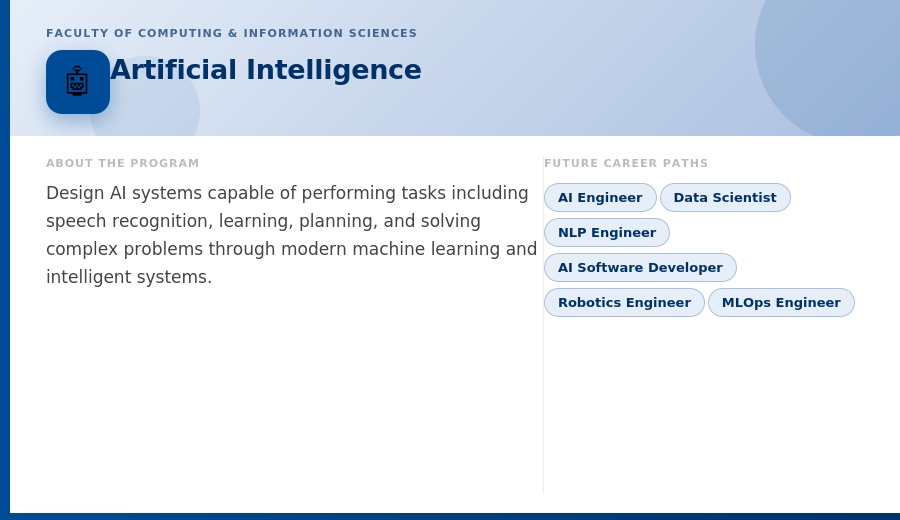 FACULTY OF COMPUTING & INFORMATION SCIENCES

Artificial Intelligence

ABOUT THE PROGRAM

Design AI systems capable of performing tasks including speech recognition, learning, planning, and solving complex problems through modern machine learning and intelligent systems.

FUTURE CAREER PATHS

AI Engineer
Data Scientist
NLP Engineer
AI Software Developer
Robotics Engineer
MLOps Engineer